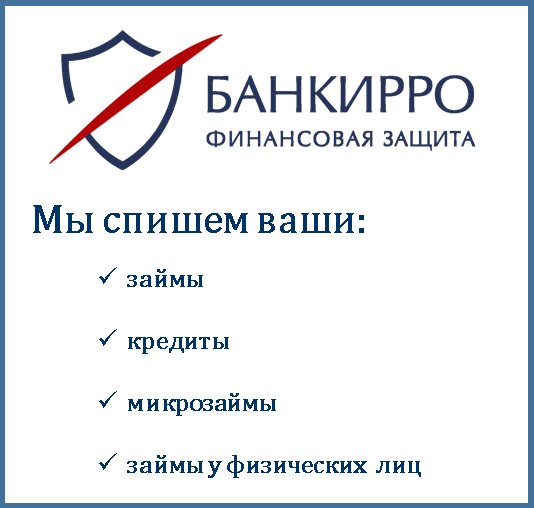 БАНКИРРО
ФИНАНСОВАЯ ЗАЩИТА

Мы спишем ваши:

✓ займы

✓ кредиты

✓ микрозаймы

✓ займы у физических лиц